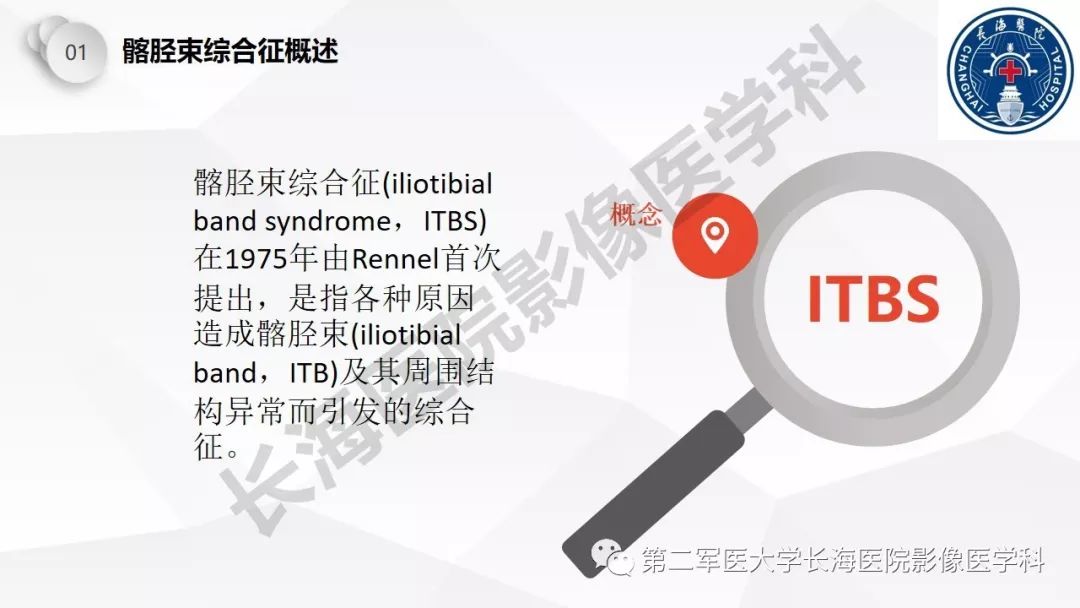 01 髂胫束综合征概述

长海醫院 CHANGHAI HOSPITAL

髂胫束综合征(iliotibial band syndrome，ITBS)在1975年由Rennel首次提出，是指各种原因造成髂胫束(iliotibial band，ITB)及其周围结构异常而引发的综合征。

概念

ITBS

长海医院影像医学科

第二军医大学长海医院影像医学科